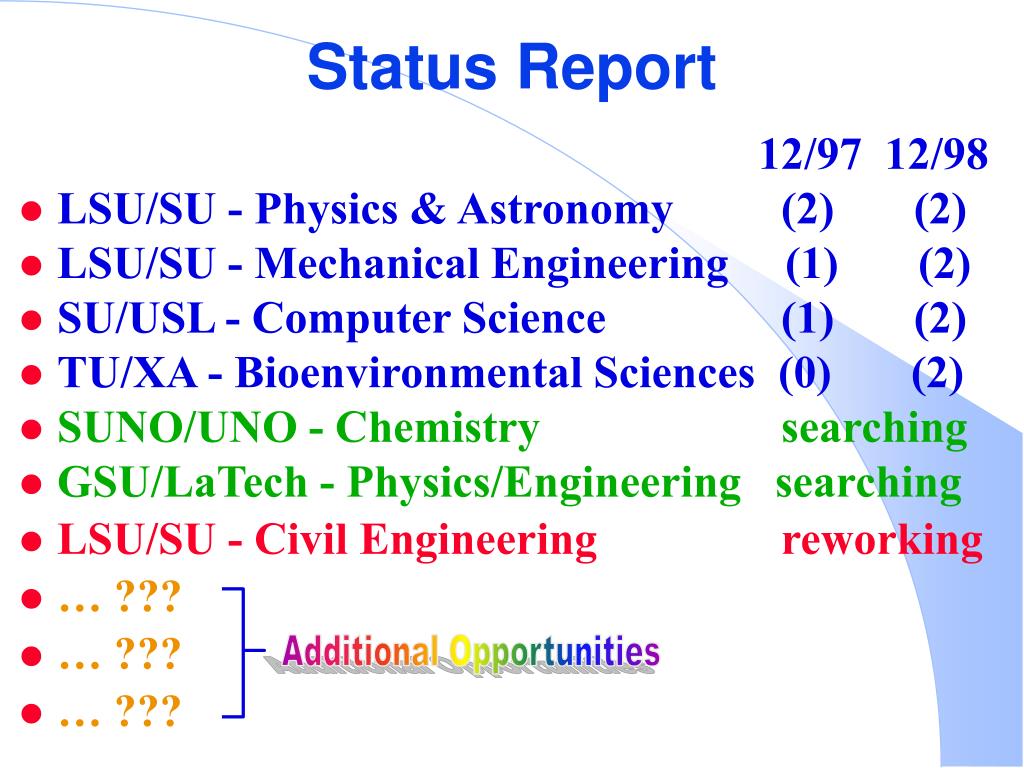 Status Report

12/97 12/98

- LSU/SU - Physics & Astronomy (2) (2)
- LSU/SU - Mechanical Engineering (1) (2)
- SU/USL - Computer Science (1) (2)
- TU/XA - Bioenvironmental Sciences (0) (2)
- SUNO/UNO - Chemistry searching
- GSU/LaTech - Physics/Engineering searching
- LSU/SU - Civil Engineering reworking
- … ???
- … ???
- … ???

Additional Opportunities